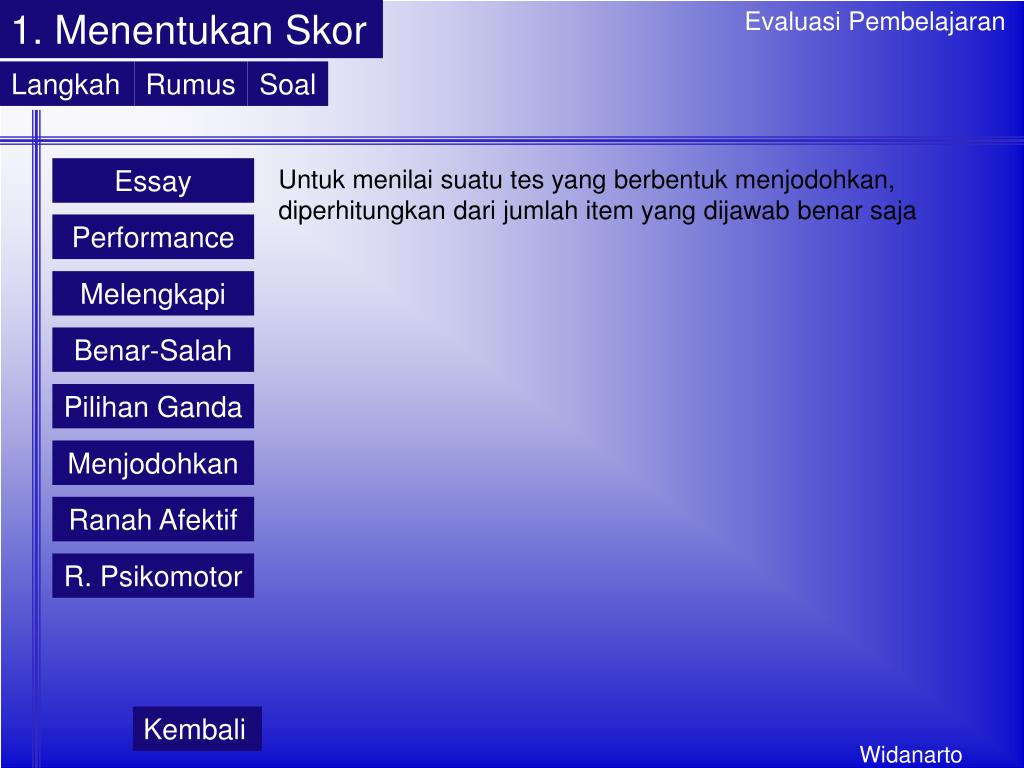 1. Menentukan Skor

Evaluasi Pembelajaran

Langkah Rumus Soal

Essay
Performance
Melengkapi
Benar-Salah
Pilihan Ganda
Menjodohkan
Ranah Afektif
R. Psikomotor

Untuk menilai suatu tes yang berbentuk menjodohkan, diperhitungkan dari jumlah item yang dijawab benar saja

Kembali

Widanarto